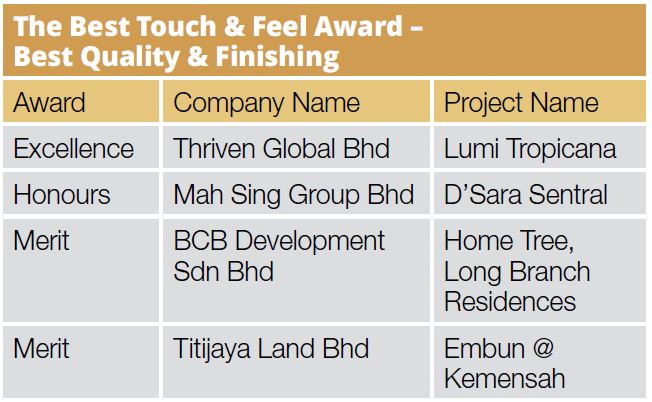 The Best Touch & Feel Award – Best Quality & Finishing

| Award | Company Name | Project Name |
|---|---|---|
| Excellence | Thriven Global Bhd | Lumi Tropicana |
| Honours | Mah Sing Group Bhd | D'Sara Sentral |
| Merit | BCB Development Sdn Bhd | Home Tree, Long Branch Residences |
| Merit | Titijaya Land Bhd | Embun @ Kemensah |